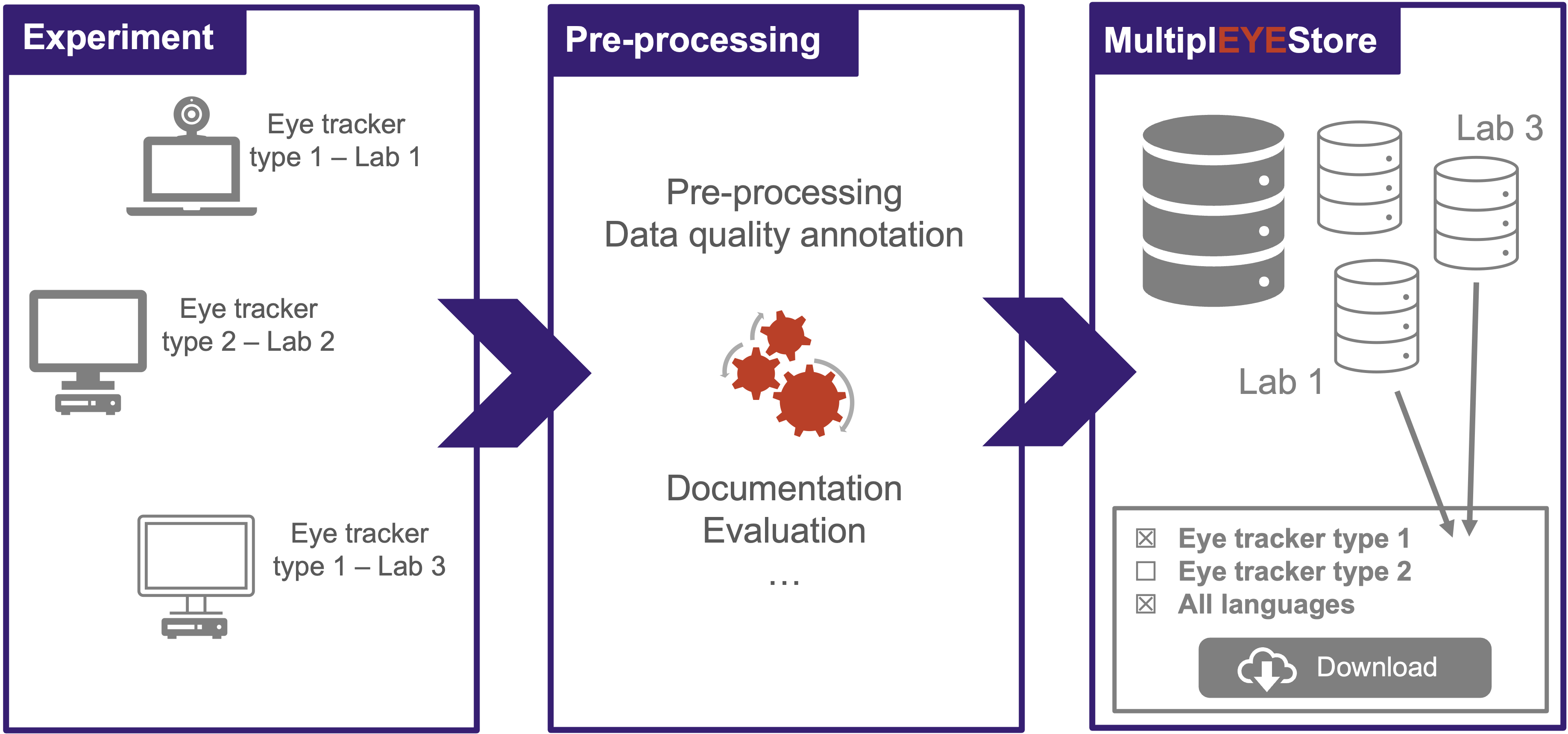 Experiment

Eye tracker type 1 – Lab 1

Eye tracker type 2 – Lab 2

Eye tracker type 1 – Lab 3

Pre-processing

Pre-processing
Data quality annotation

Documentation
Evaluation
…

MultiplEYEStore

Lab 3

Lab 1

☒ Eye tracker type 1
☐ Eye tracker type 2
☒ All languages

Download